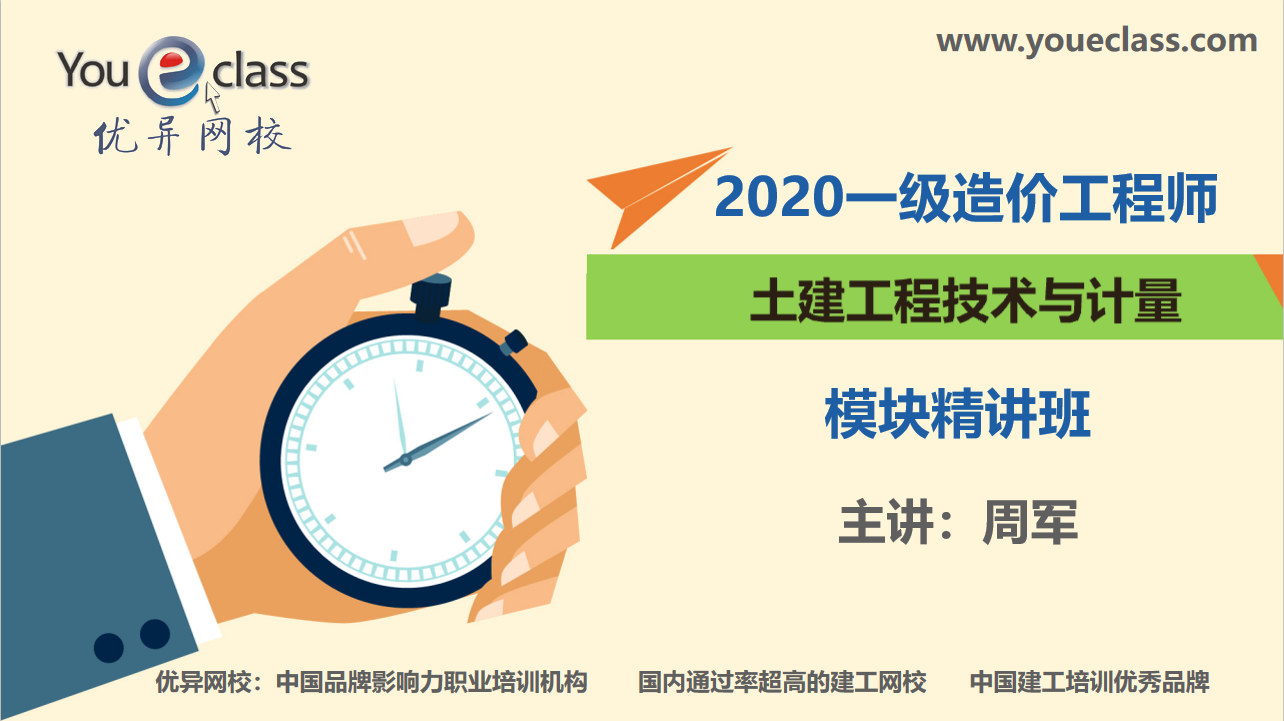 You e class
优异网校

www.youeclass.com

2020一级造价工程师

土建工程技术与计量

模块精讲班

主讲：周军

优异网校：中国品牌影响力职业培训机构　国内通过率超高的建工网校　中国建工培训优秀品牌